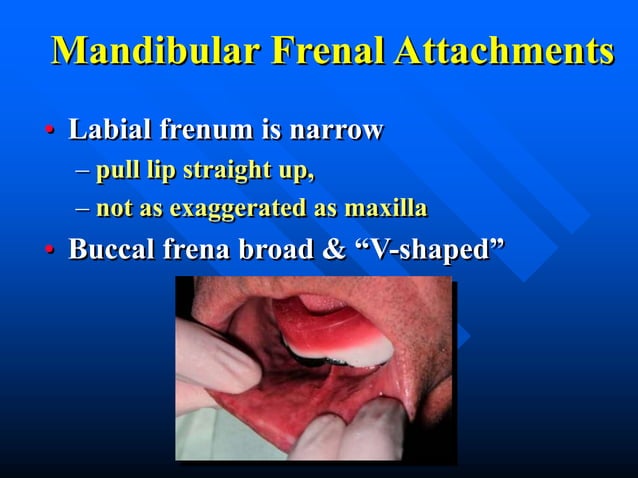 Mandibular Frenal Attachments

• Labial frenum is narrow
– pull lip straight up,
– not as exaggerated as maxilla
• Buccal frena broad & “V-shaped”